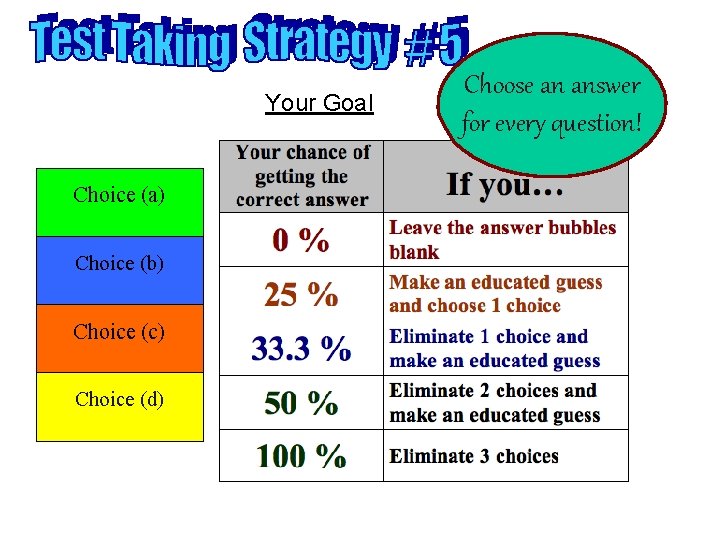 Test Taking Strategy #5

Choose an answer for every question!

Your Goal

Choice (a)

Choice (b)

Choice (c)

Choice (d)

| Your chance of getting the correct answer | If you… |
|---|---|
| 0 % | Leave the answer bubbles blank |
| 25 % | Make an educated guess and choose 1 choice |
| 33.3 % | Eliminate 1 choice and make an educated guess |
| 50 % | Eliminate 2 choices and make an educated guess |
| 100 % | Eliminate 3 choices |